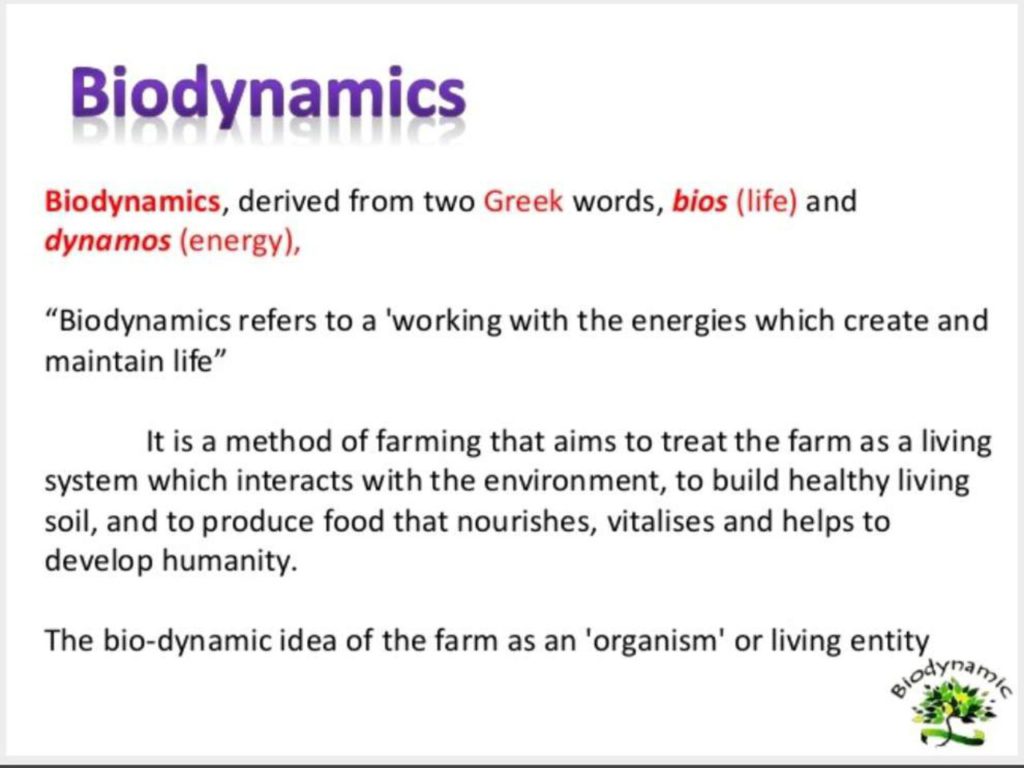 Biodynamics

Biodynamics, derived from two Greek words, bios (life) and dynamos (energy),

“Biodynamics refers to a 'working with the energies which create and maintain life”

It is a method of farming that aims to treat the farm as a living system which interacts with the environment, to build healthy living soil, and to produce food that nourishes, vitalises and helps to develop humanity.

The bio-dynamic idea of the farm as an 'organism' or living entity

Biodynamic